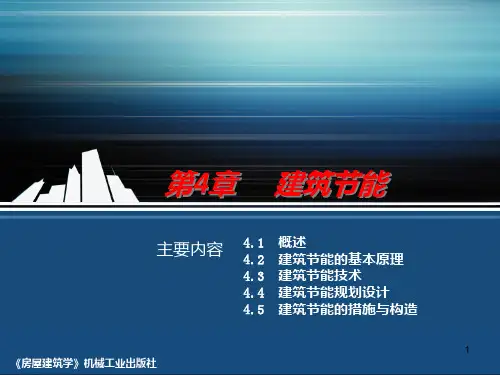 第4章　建筑节能

主要内容

4.1　概述
4.2　建筑节能的基本原理
4.3　建筑节能技术
4.4　建筑节能规划设计
4.5　建筑节能的措施与构造

1

《房屋建筑学》机械工业出版社